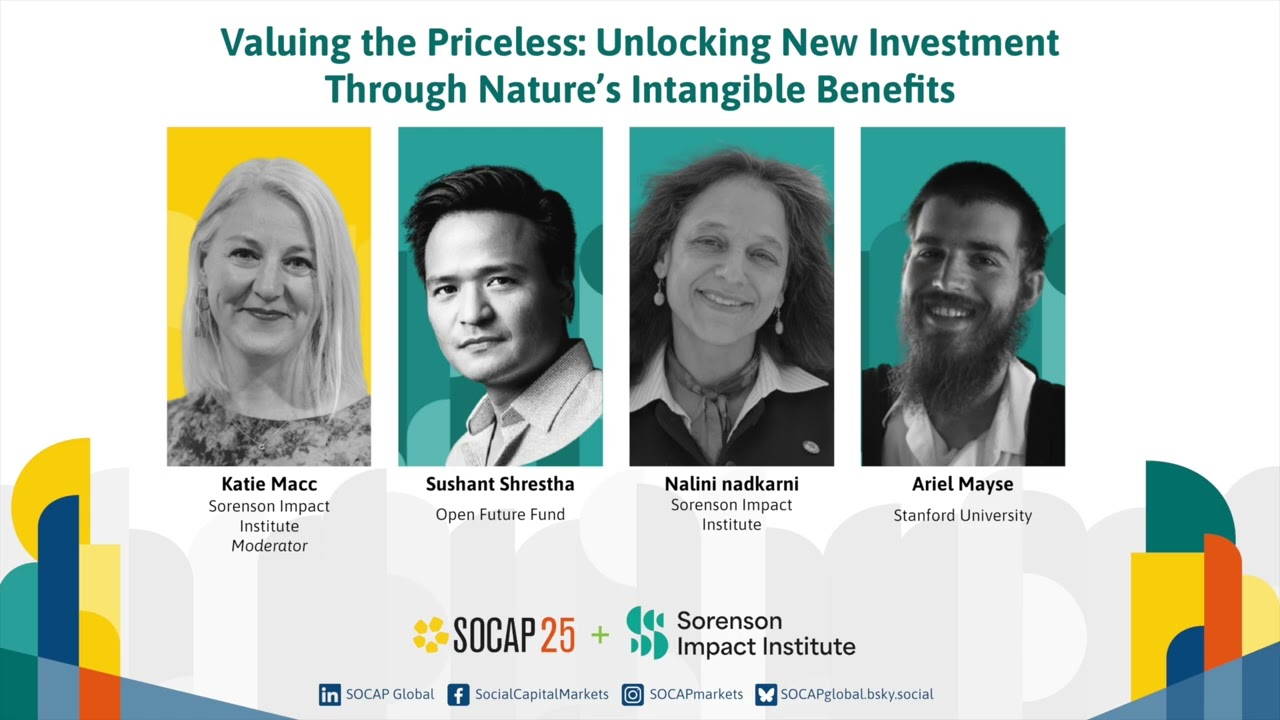 Valuing the Priceless: Unlocking New Investment Through Nature's Intangible Benefits

Katie Macc
Sorenson Impact Institute
Moderator

Sushant Shrestha
Open Future Fund

Nalini nadkarni
Sorenson Impact Institute

Ariel Mayse
Stanford University

SOCAP 25 + Sorenson Impact Institute

SOCAP Global SocialCapitalMarkets SOCAPmarkets SOCAPglobal.bsky.social